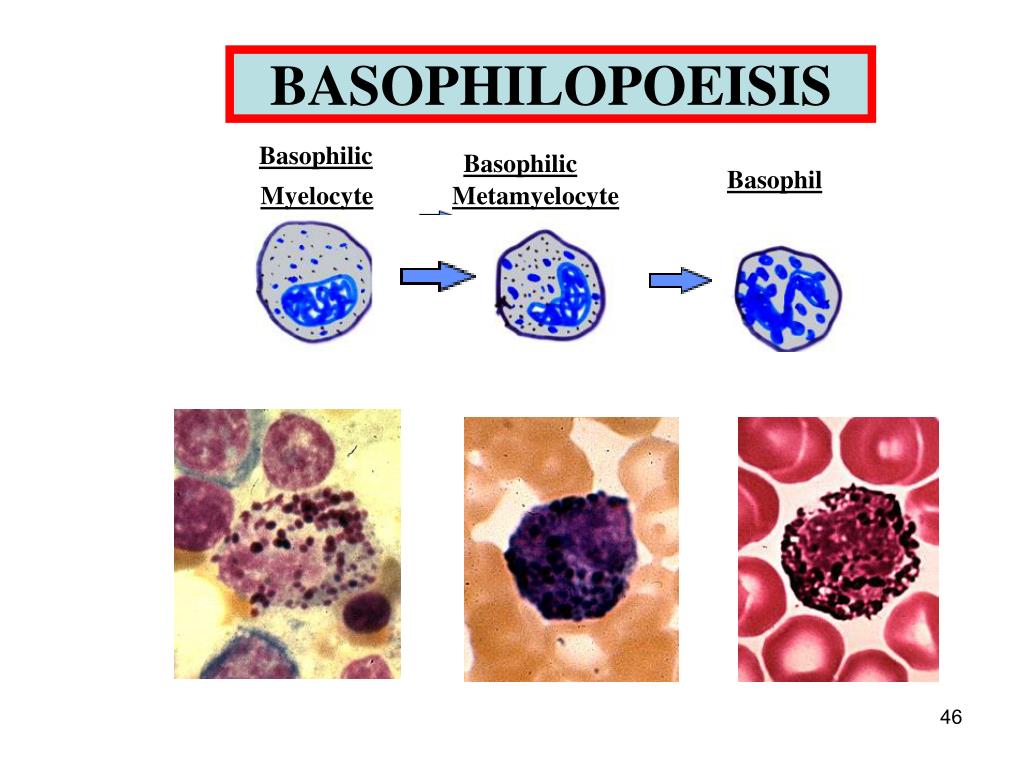 BASOPHILOPOEISIS

Basophilic Myelocyte

Basophilic Metamyelocyte

Basophil

46